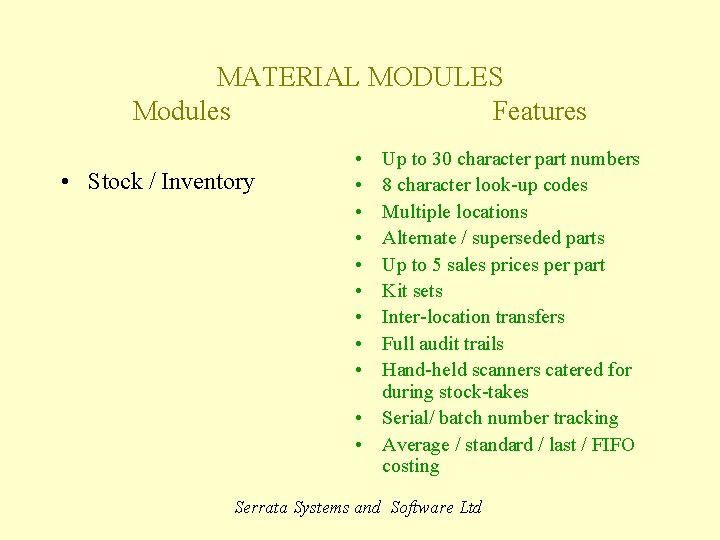 MATERIAL MODULES

Modules

• Stock / Inventory

Features

• Up to 30 character part numbers
• 8 character look-up codes
• Multiple locations
• Alternate / superseded parts
• Up to 5 sales prices per part
• Kit sets
• Inter-location transfers
• Full audit trails
• Hand-held scanners catered for during stock-takes
• Serial/ batch number tracking
• Average / standard / last / FIFO costing

Serrata Systems and Software Ltd